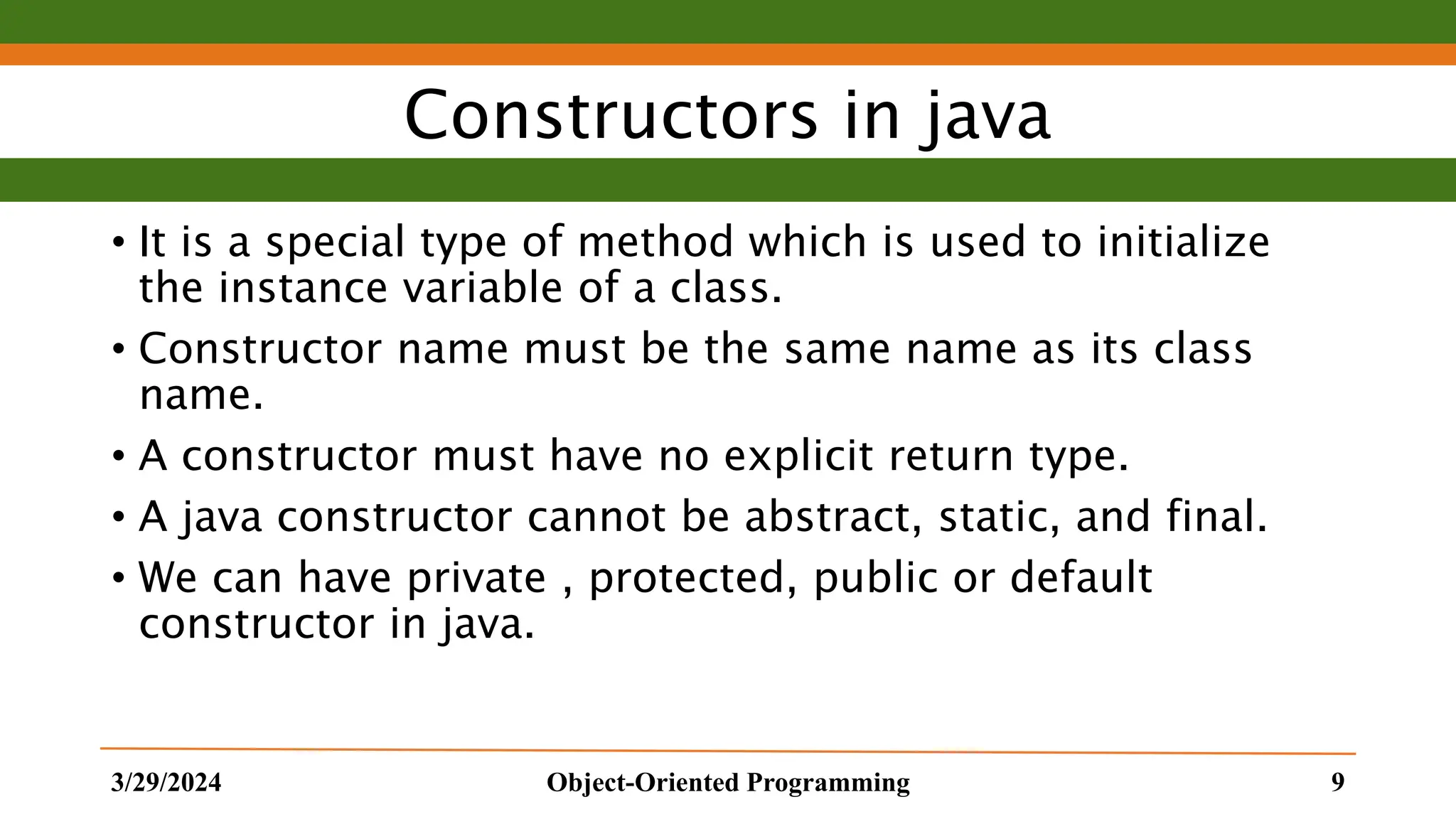 Constructors in java

• It is a special type of method which is used to initialize the instance variable of a class.

• Constructor name must be the same name as its class name.

• A constructor must have no explicit return type.

• A java constructor cannot be abstract, static, and final.

• We can have private , protected, public or default constructor in java.

3/29/2024 Object-Oriented Programming 9